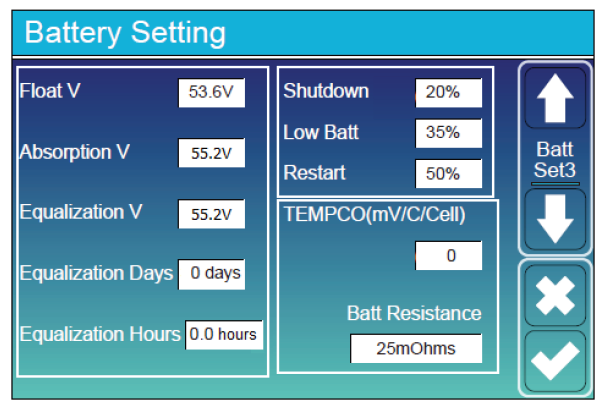 Battery Setting

Float V 53.6V

Absorption V 55.2V

Equalization V 55.2V

Equalization Days 0 days

Equalization Hours 0.0 hours

Shutdown 20%

Low Batt 35%

Restart 50%

TEMPCO(mV/C/Cell)

0

Batt Resistance

25mOhms

Batt Set3